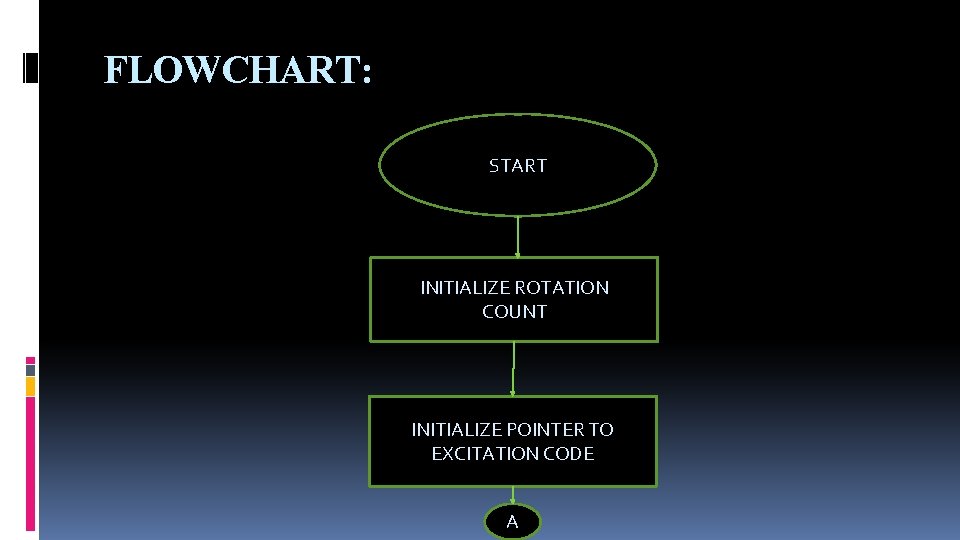 FLOWCHART:

START

INITIALIZE ROTATION COUNT

INITIALIZE POINTER TO EXCITATION CODE

A